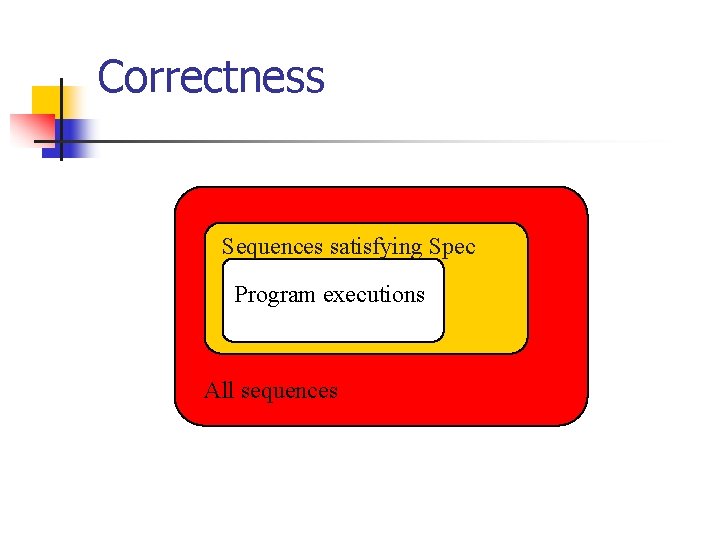 Correctness

Sequences satisfying Spec

Program executions

All sequences